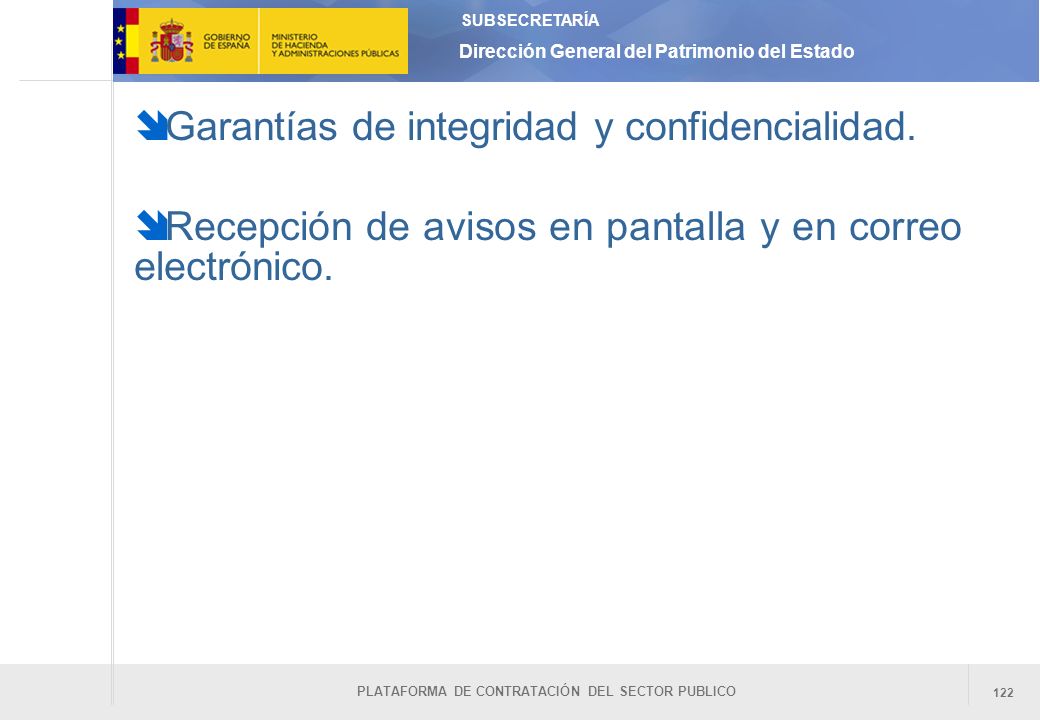 GOBIERNO DE ESPAÑA

MINISTERIO DE HACIENDA Y ADMINISTRACIONES PÚBLICAS

SUBSECRETARÍA

Dirección General del Patrimonio del Estado

Garantías de integridad y confidencialidad.

Recepción de avisos en pantalla y en correo electrónico.

PLATAFORMA DE CONTRATACIÓN DEL SECTOR PUBLICO

122